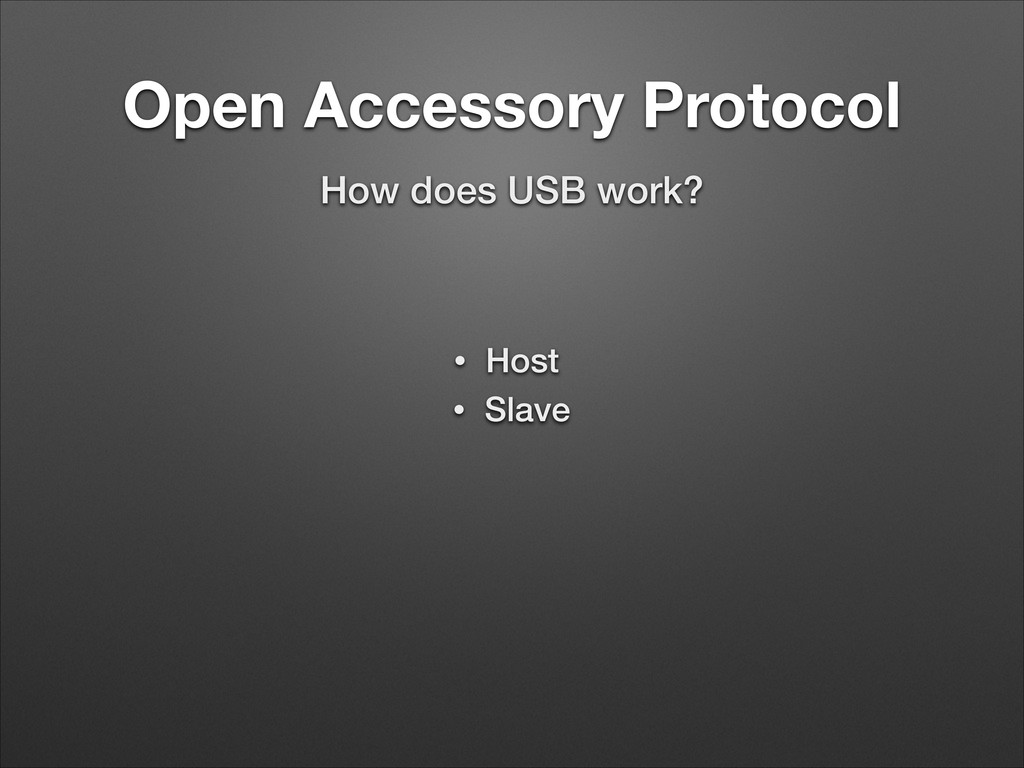 Open Accessory Protocol

How does USB work?

• Host
• Slave